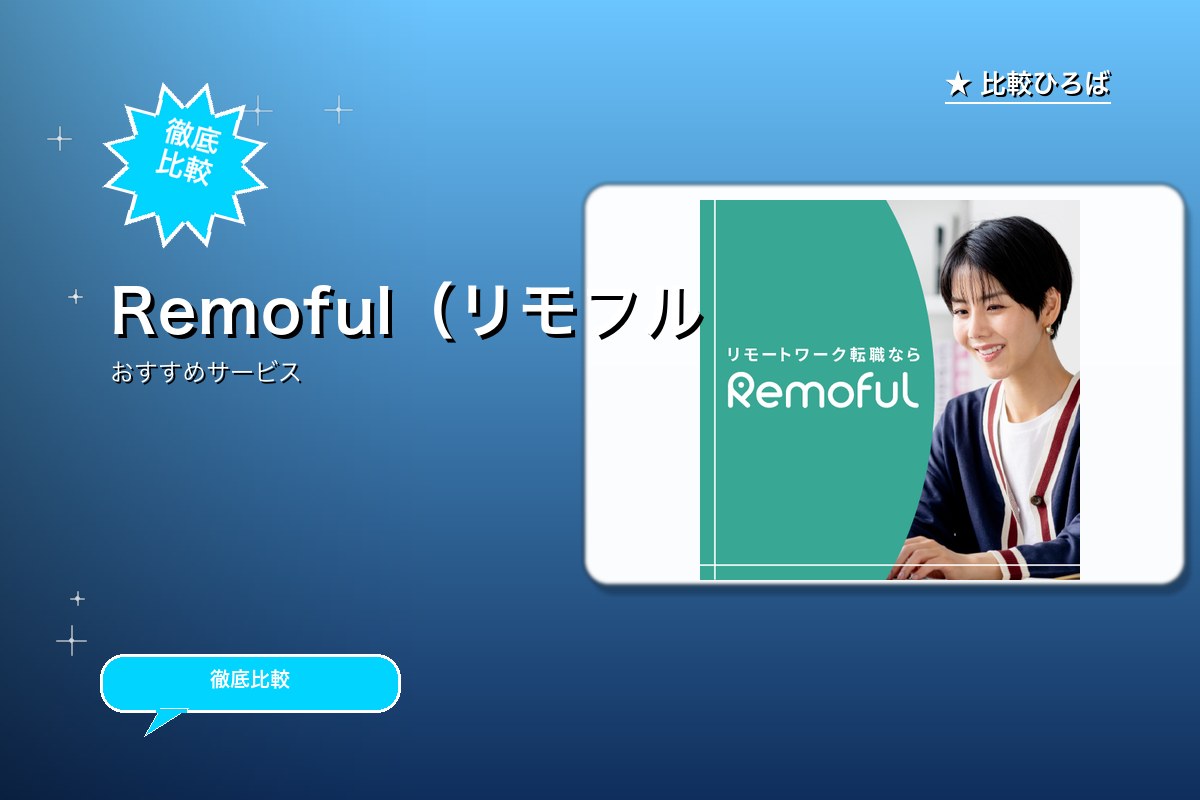 ★ 比較ひろば

徹底比較

Remoful（リモフル

おすすめサービス

リモートワーク転職なら
Remoful

徹底比較